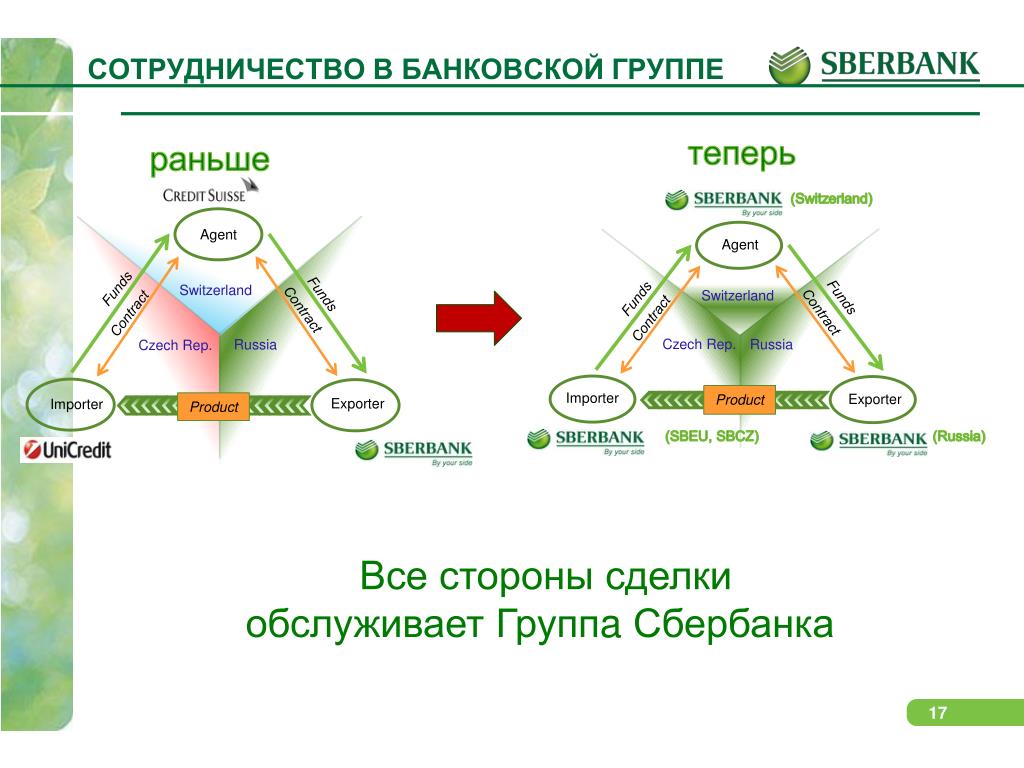 СОТРУДНИЧЕСТВО В БАНКОВСКОЙ ГРУППЕ

SBERBANK

раньше

CREDIT SUISSE

Agent

Funds

Contract

Switzerland

Funds

Contract

Czech Rep.

Russia

Importer

Product

Exporter

UniCredit

SBERBANK
By your side

теперь

SBERBANK
By your side
(Switzerland)

Agent

Funds

Contract

Switzerland

Funds

Contract

Czech Rep.

Russia

Importer

Product

Exporter

SBERBANK
By your side
(SBEU, SBCZ)

SBERBANK
By your side
(Russia)

Все стороны сделки обслуживает Группа Сбербанка

17